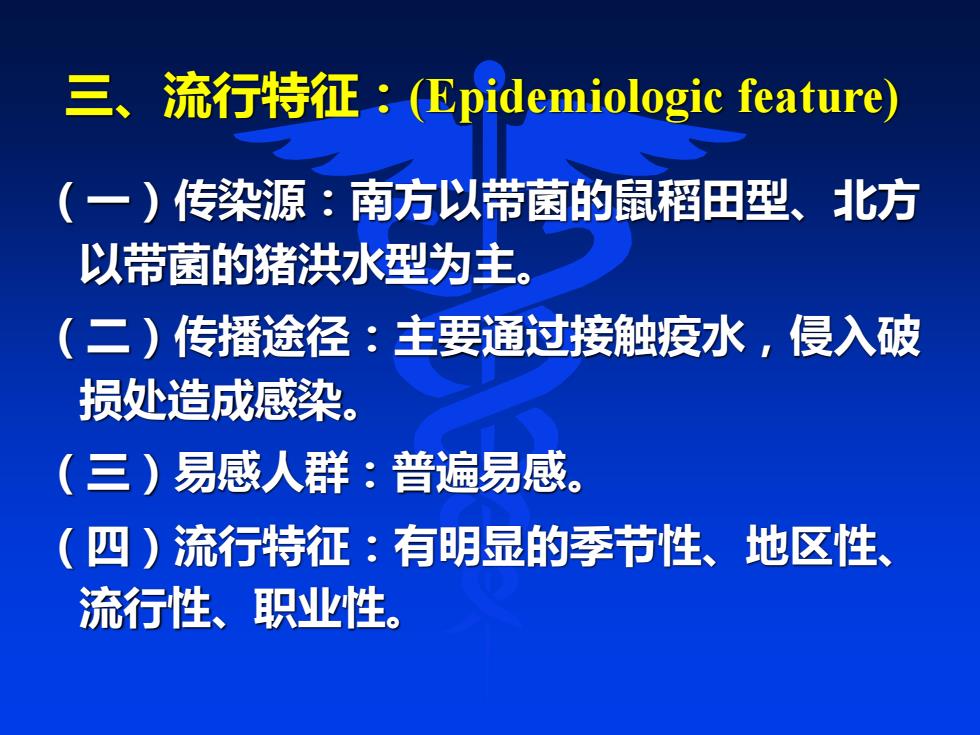 三、流行特征：(Epidemiologic feature)

（一）传染源：南方以带菌的鼠稻田型、北方以带菌的猪洪水型为主。

（二）传播途径：主要通过接触疫水，侵入破损处造成感染。

（三）易感人群：普遍易感。

（四）流行特征：有明显的季节性、地区性、流行性、职业性。